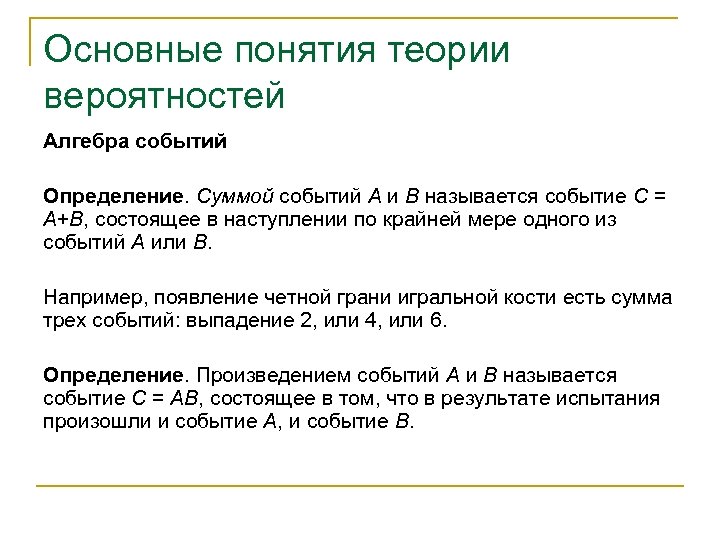 Основные понятия теории вероятностей

Алгебра событий

Определение. Суммой событий $A$ и $B$ называется событие $C = A+B$, состоящее в наступлении по крайней мере одного из событий $A$ или $B$.

Например, появление четной грани игральной кости есть сумма трех событий: выпадение 2, или 4, или 6.

Определение. Произведением событий $A$ и $B$ называется событие $C = AB$, состоящее в том, что в результате испытания произошли и событие $A$, и событие $B$.